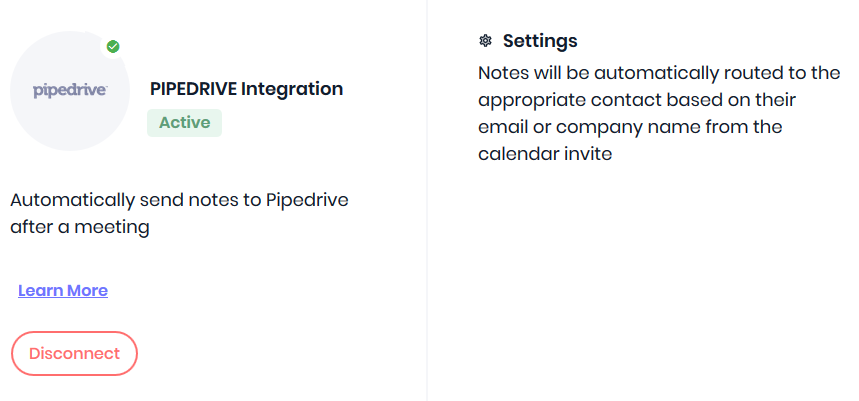 pipedrive

PIPEDRIVE Integration

Active

Automatically send notes to Pipedrive after a meeting

Learn More

Disconnect

Settings

Notes will be automatically routed to the appropriate contact based on their email or company name from the calendar invite